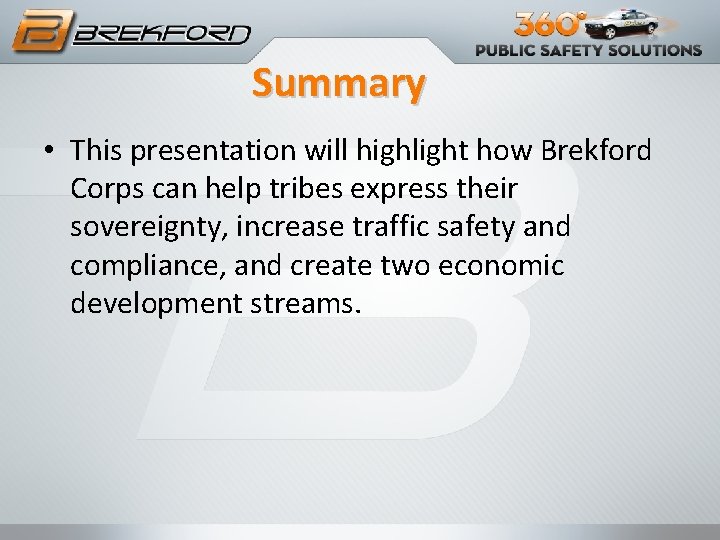 BREKFORD

360°
PUBLIC SAFETY SOLUTIONS

Summary

• This presentation will highlight how Brekford Corps can help tribes express their sovereignty, increase traffic safety and compliance, and create two economic development streams.